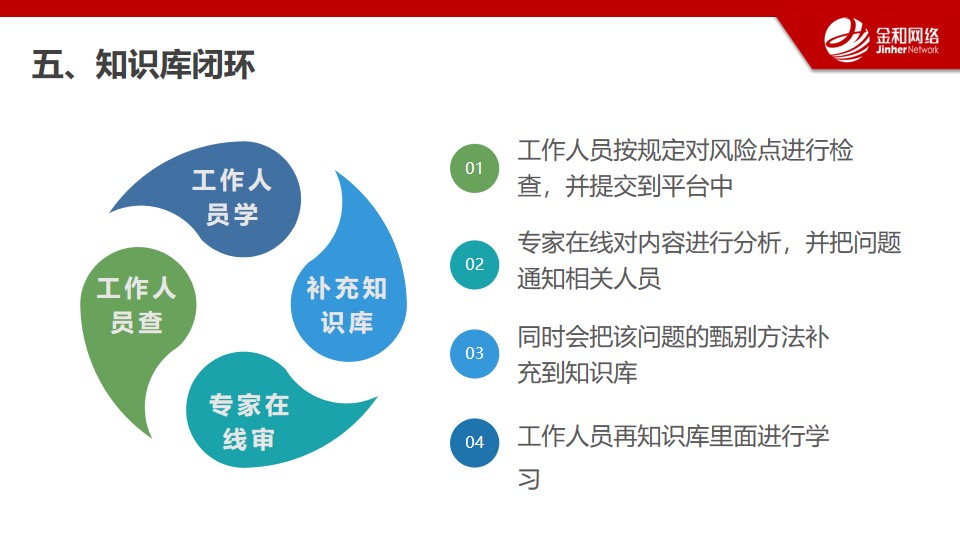 五、知识库闭环

金和网络
Jinher Network

工作人员学

补充知识库

专家在线审

工作人员查

01 工作人员按规定对风险点进行检查，并提交到平台中

02 专家在线对内容进行分析，并把问题通知相关人员

03 同时会把该问题的甄别方法补充到知识库

04 工作人员再知识库里面进行学习